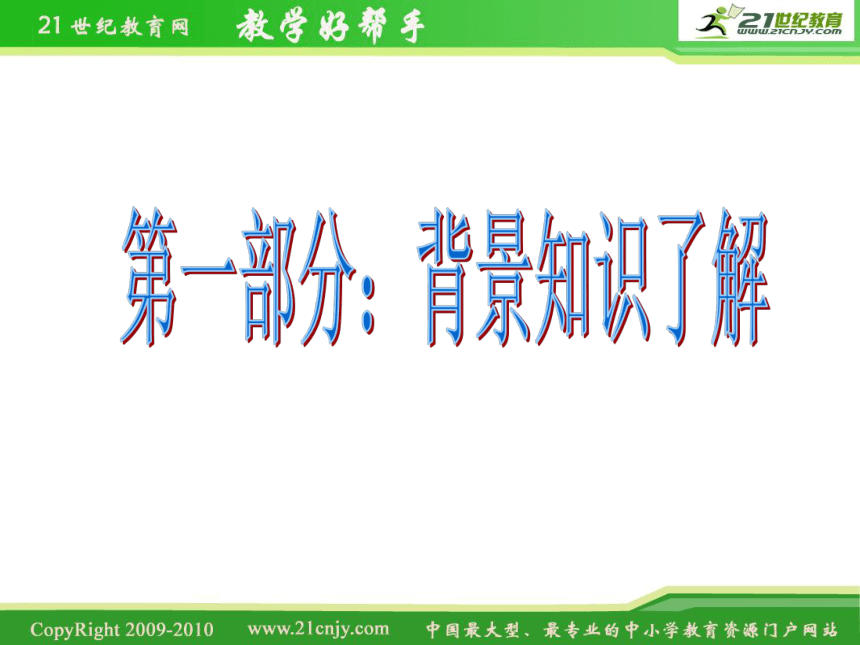 21世纪教育网 教学好帮手

21世纪教育
WWW.21CNJY.COM

第一部分：背景知识了解

CopyRight 2009-2010 www.21cnjy.com 中国最大型、最专业的中小学教育资源门户网站